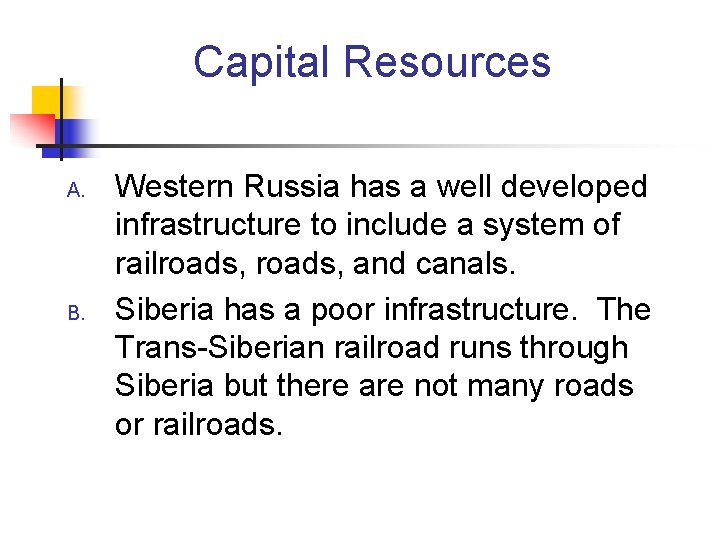 Capital Resources

A. Western Russia has a well developed infrastructure to include a system of railroads, roads, and canals.

B. Siberia has a poor infrastructure.  The Trans-Siberian railroad runs through Siberia but there are not many roads or railroads.